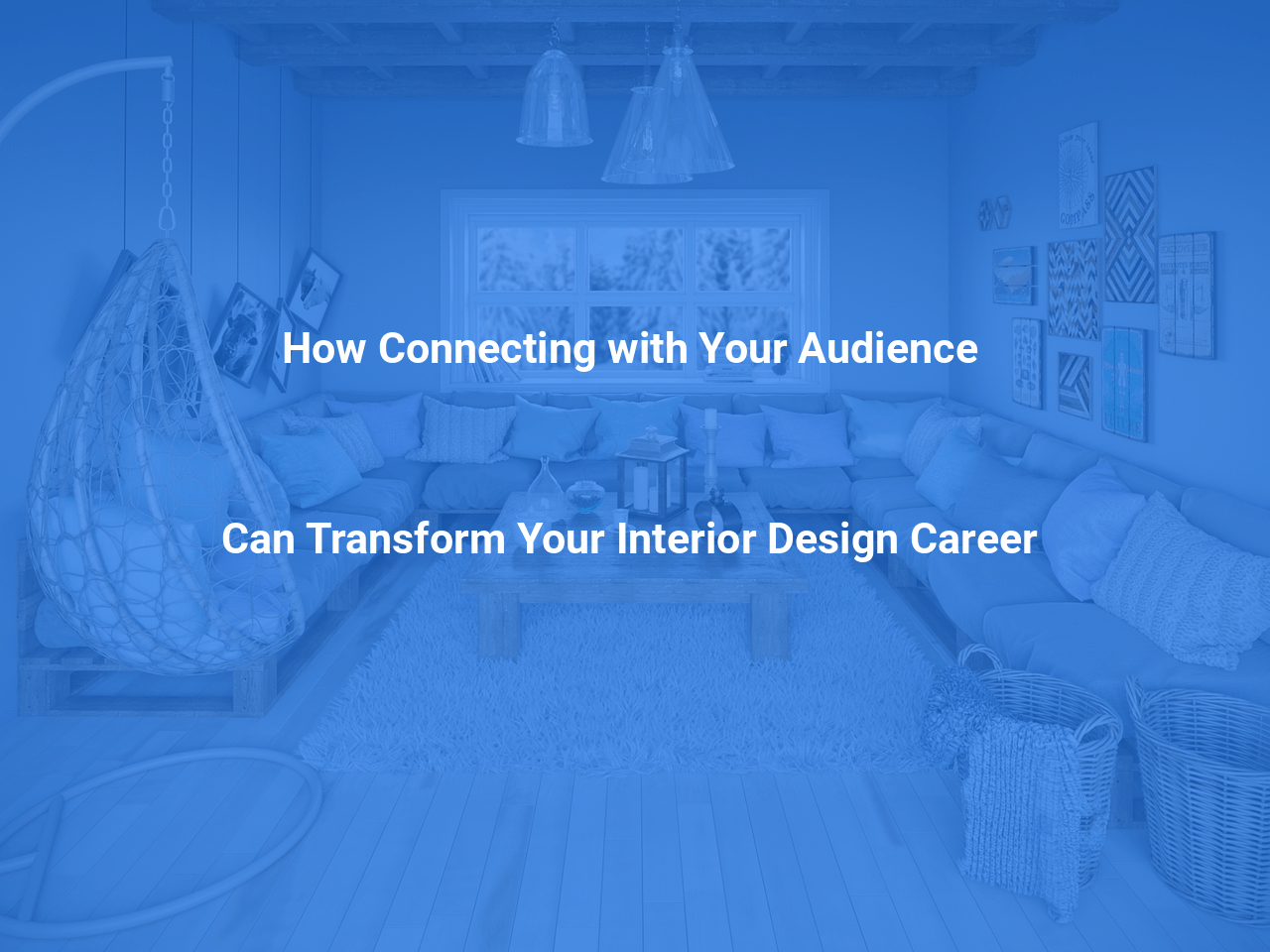 How Connecting with Your Audience

Can Transform Your Interior Design Career